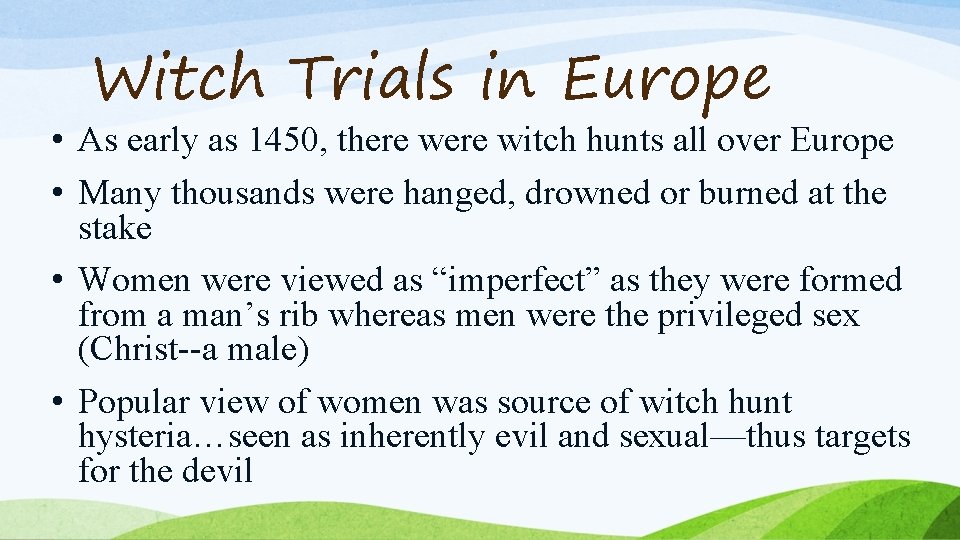 Witch Trials in Europe

• As early as 1450, there were witch hunts all over Europe

• Many thousands were hanged, drowned or burned at the stake

• Women were viewed as “imperfect” as they were formed from a man’s rib whereas men were the privileged sex (Christ--a male)

• Popular view of women was source of witch hunt hysteria…seen as inherently evil and sexual—thus targets for the devil